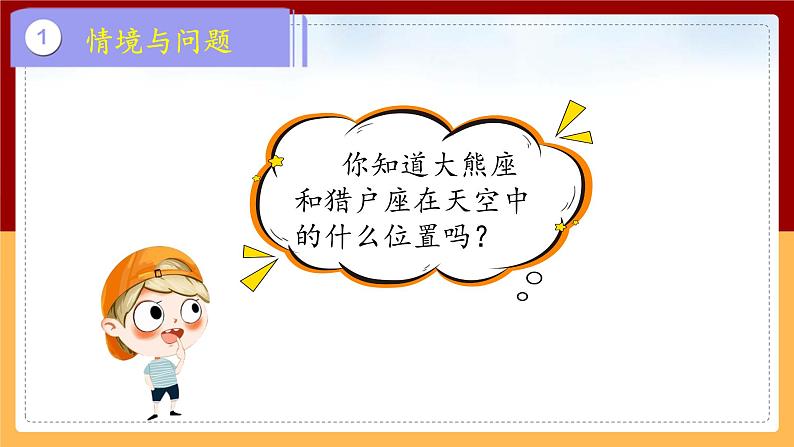 1 情境与问题

你知道大熊座和猎户座在天空中的什么位置吗？